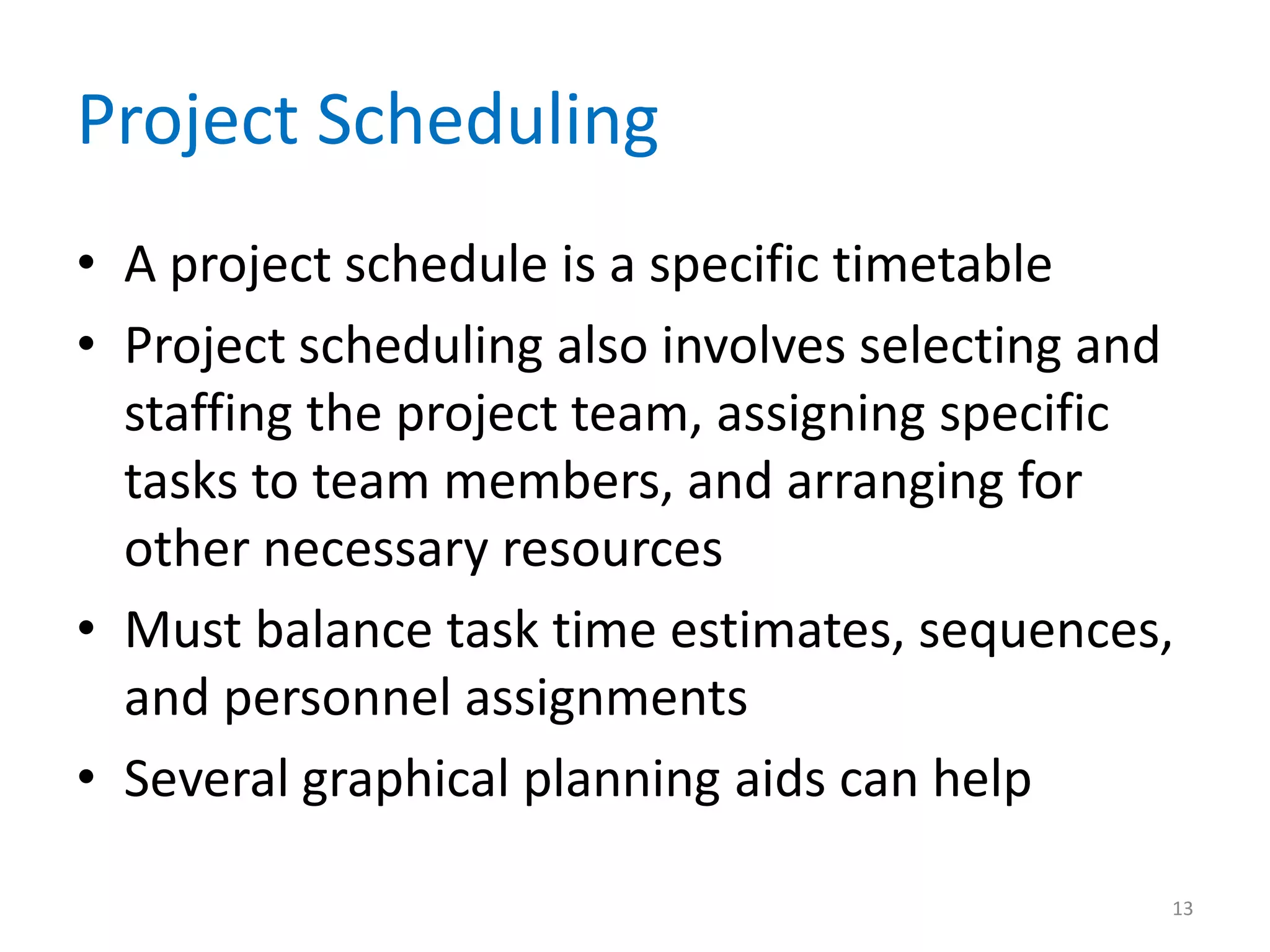 Project Scheduling

• A project schedule is a specific timetable
• Project scheduling also involves selecting and staffing the project team, assigning specific tasks to team members, and arranging for other necessary resources
• Must balance task time estimates, sequences, and personnel assignments
• Several graphical planning aids can help

13